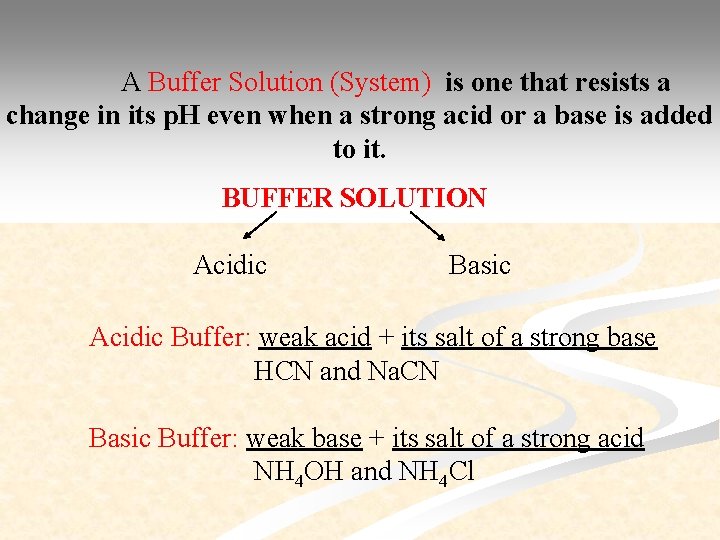 A Buffer Solution (System) is one that resists a change in its pH even when a strong acid or a base is added to it.

BUFFER SOLUTION

Acidic

Basic

Acidic Buffer: weak acid + its salt of a strong base
HCN and NaCN

Basic Buffer: weak base + its salt of a strong acid
$NH_4OH$ and $NH_4Cl$